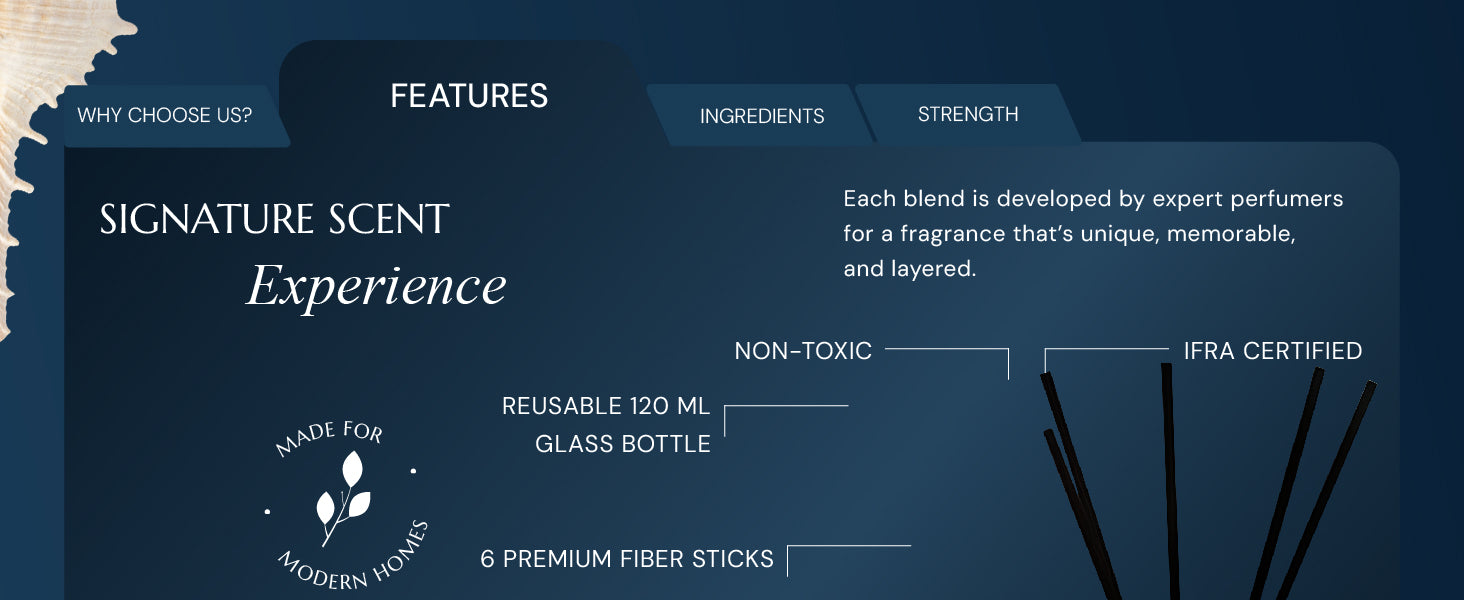 WHY CHOOSE US?

FEATURES

INGREDIENTS

STRENGTH

SIGNATURE SCENT
Experience

Each blend is developed by expert perfumers for a fragrance that's unique, memorable, and layered.

NON-TOXIC

IFRA CERTIFIED

REUSABLE 120 ML
GLASS BOTTLE

MADE FOR
MODERN HOMES

6 PREMIUM FIBER STICKS